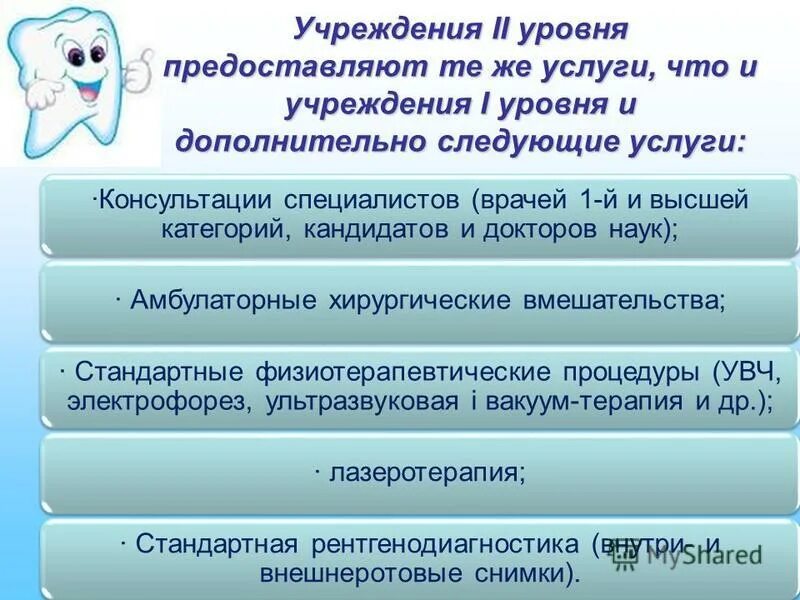 Учреждения II уровня предоставляют те же услуги, что и учреждения I уровня и дополнительно следующие услуги:

·Консультации специалистов (врачей 1-й и высшей категорий, кандидатов и докторов наук);

· Амбулаторные хирургические вмешательства;

· Стандартные физиотерапевтические процедуры (УВЧ, электрофорез, ультразвуковая і вакуум-терапия и др.);

· лазеротерапия;

· Стандартная рентгенодиагностика (внутри- и внешнеротовые снимки).

MyShared